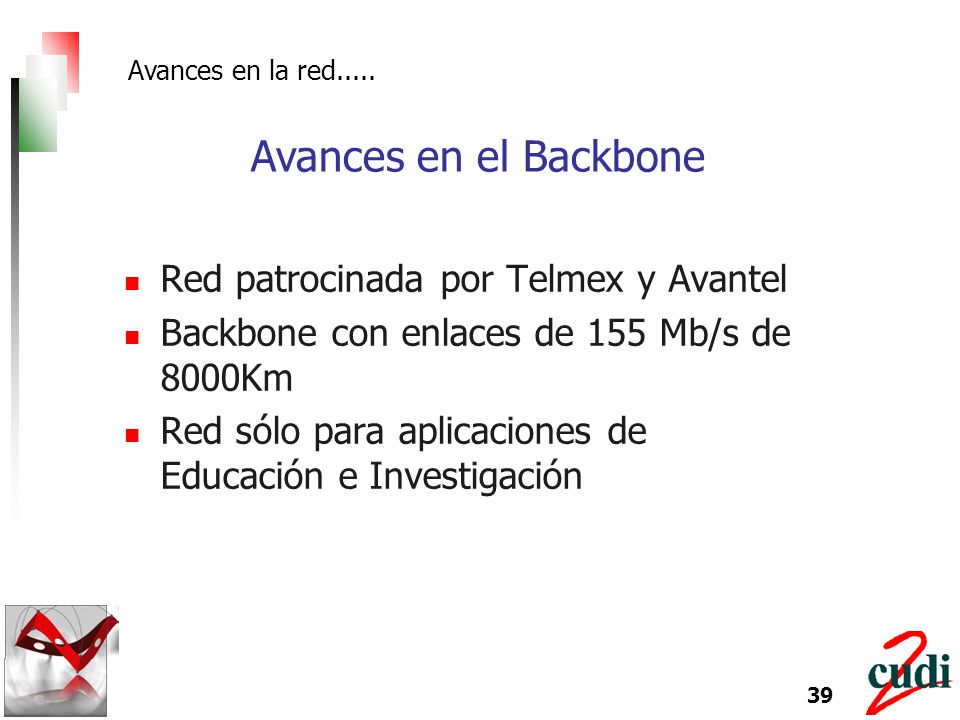 Avances en la red.....

Avances en el Backbone

- Red patrocinada por Telmex y Avantel
- Backbone con enlaces de 155 Mb/s de 8000Km
- Red sólo para aplicaciones de Educación e Investigación

39

cudi 2